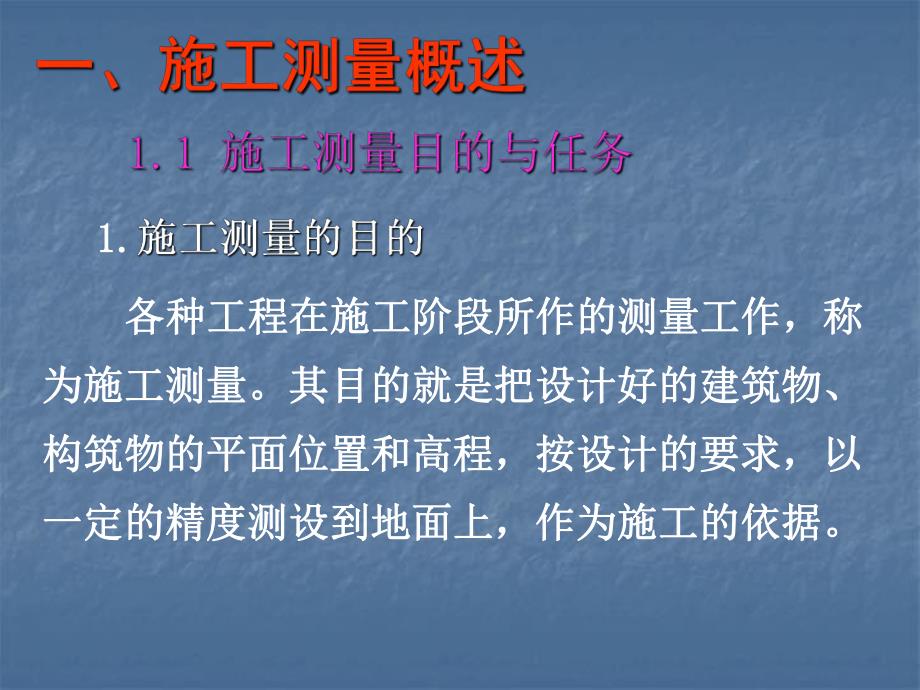 一、施工测量概述

1.1 施工测量目的与任务

1. 施工测量的目的

各种工程在施工阶段所作的测量工作，称为施工测量。其目的就是把设计好的建筑物、构筑物的平面位置和高程，按设计的要求，以一定的精度测设到地面上，作为施工的依据。